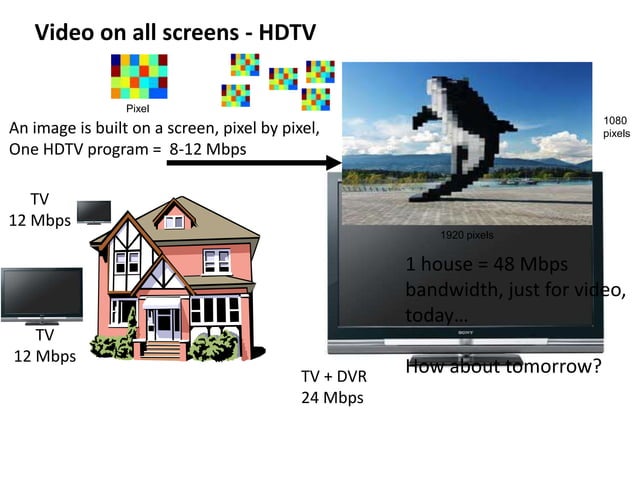 Video on all screens - HDTV

Pixel

An image is built on a screen, pixel by pixel,
One HDTV program = 8-12 Mbps

1080 pixels

1920 pixels

TV
12 Mbps

TV
12 Mbps

1 house = 48 Mbps bandwidth, just for video, today…

SONY

How about tomorrow?

TV + DVR
24 Mbps